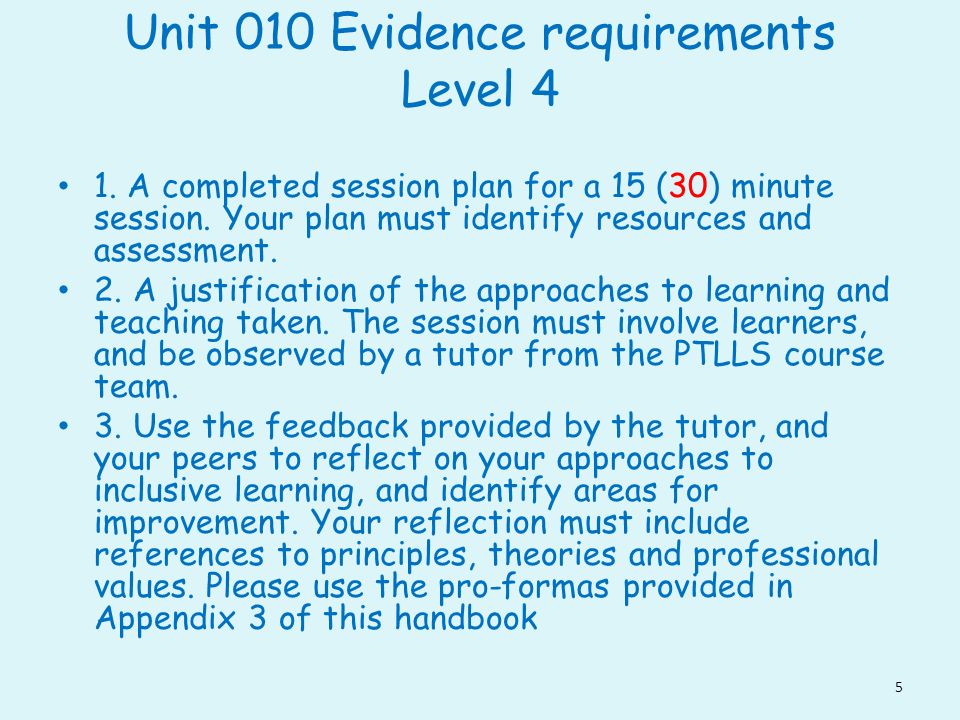 Unit 010 Evidence requirements Level 4

• 1. A completed session plan for a 15 (30) minute session. Your plan must identify resources and assessment.

• 2. A justification of the approaches to learning and teaching taken. The session must involve learners, and be observed by a tutor from the PTLLS course team.

• 3. Use the feedback provided by the tutor, and your peers to reflect on your approaches to inclusive learning, and identify areas for improvement. Your reflection must include references to principles, theories and professional values. Please use the pro-formas provided in Appendix 3 of this handbook

5